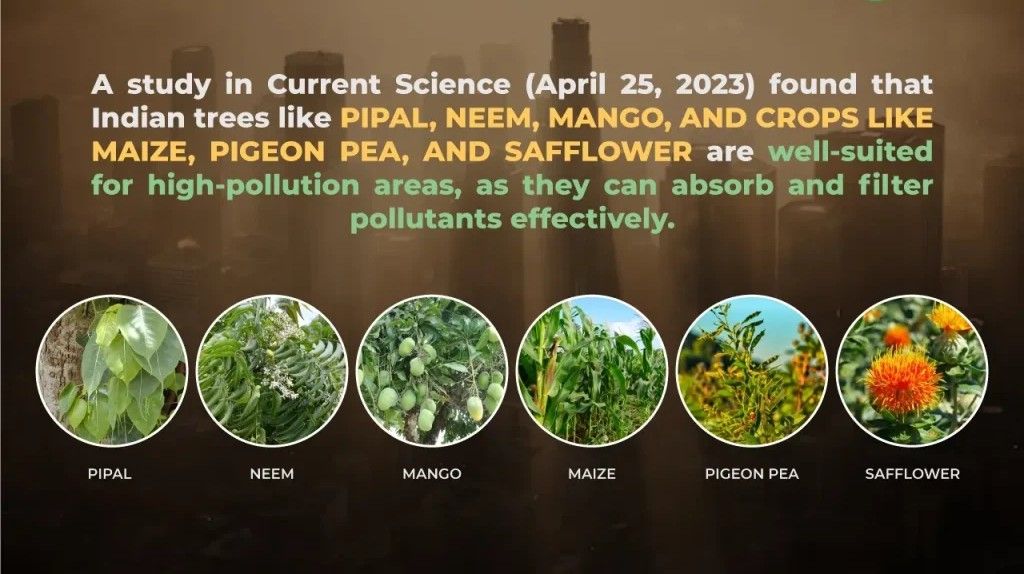 A study in Current Science (April 25, 2023) found that Indian trees like PIPAL, NEEM, MANGO, AND CROPS LIKE MAIZE, PIGEON PEA, AND SAFFLOWER are well-suited for high-pollution areas, as they can absorb and filter pollutants effectively.

PIPAL

NEEM

MANGO

MAIZE

PIGEON PEA

SAFFLOWER